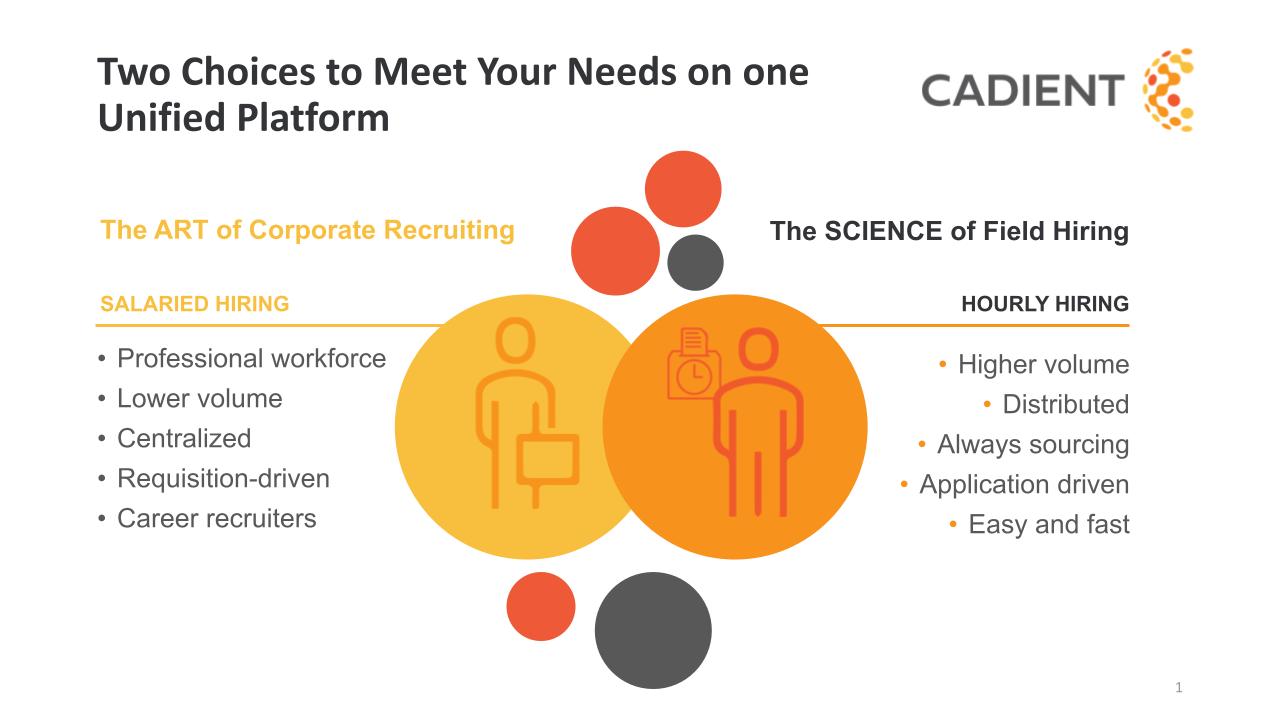 Two Choices to Meet Your Needs on one Unified Platform

CADIENT

The ART of Corporate Recruiting

SALARIED HIRING

• Professional workforce
• Lower volume
• Centralized
• Requisition-driven
• Career recruiters

The SCIENCE of Field Hiring

HOURLY HIRING

• Higher volume
• Distributed
• Always sourcing
• Application driven
• Easy and fast

1